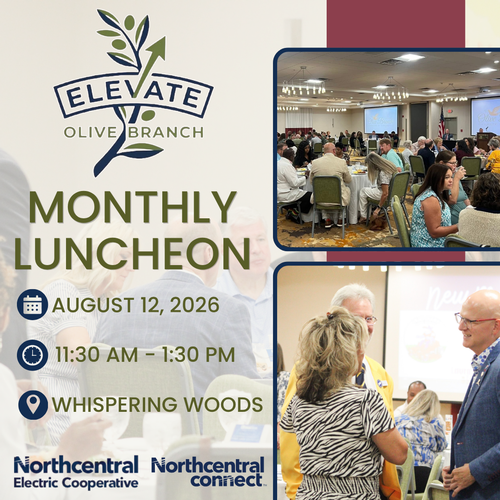 ELEVATE
OLIVE BRANCH

MONTHLY LUNCHEON

AUGUST 12, 2026

11:30 AM - 1:30 PM

WHISPERING WOODS

Northcentral
Electric Cooperative

Northcentral
connect